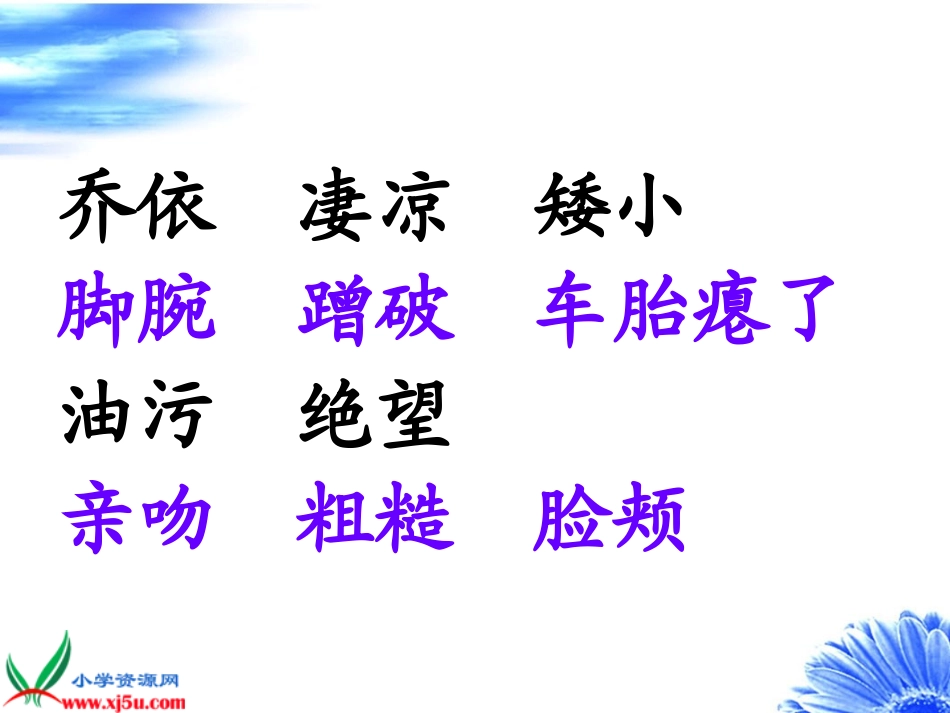 乔依　凄凉　矮小
脚腕　蹭破　车胎瘪了
油污　绝望
亲吻　粗糙　脸颊

小学资源网
www.xj5u.com